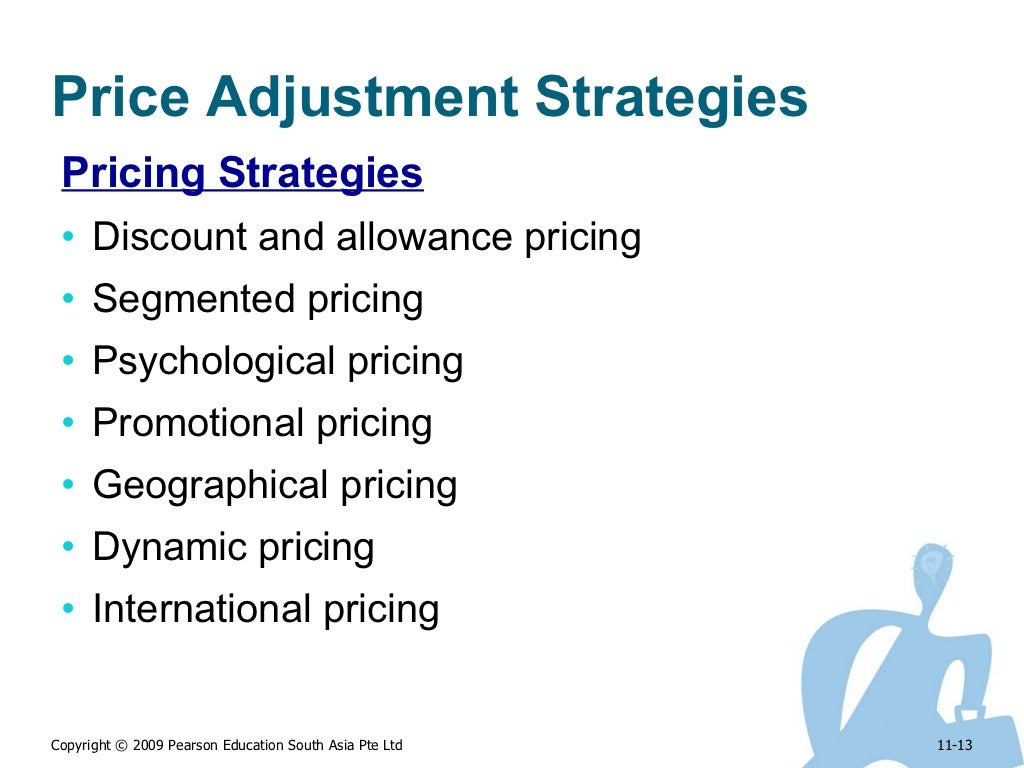 Price Adjustment Strategies

Pricing Strategies

• Discount and allowance pricing
• Segmented pricing
• Psychological pricing
• Promotional pricing
• Geographical pricing
• Dynamic pricing
• International pricing

Copyright © 2009 Pearson Education South Asia Pte Ltd

11-13